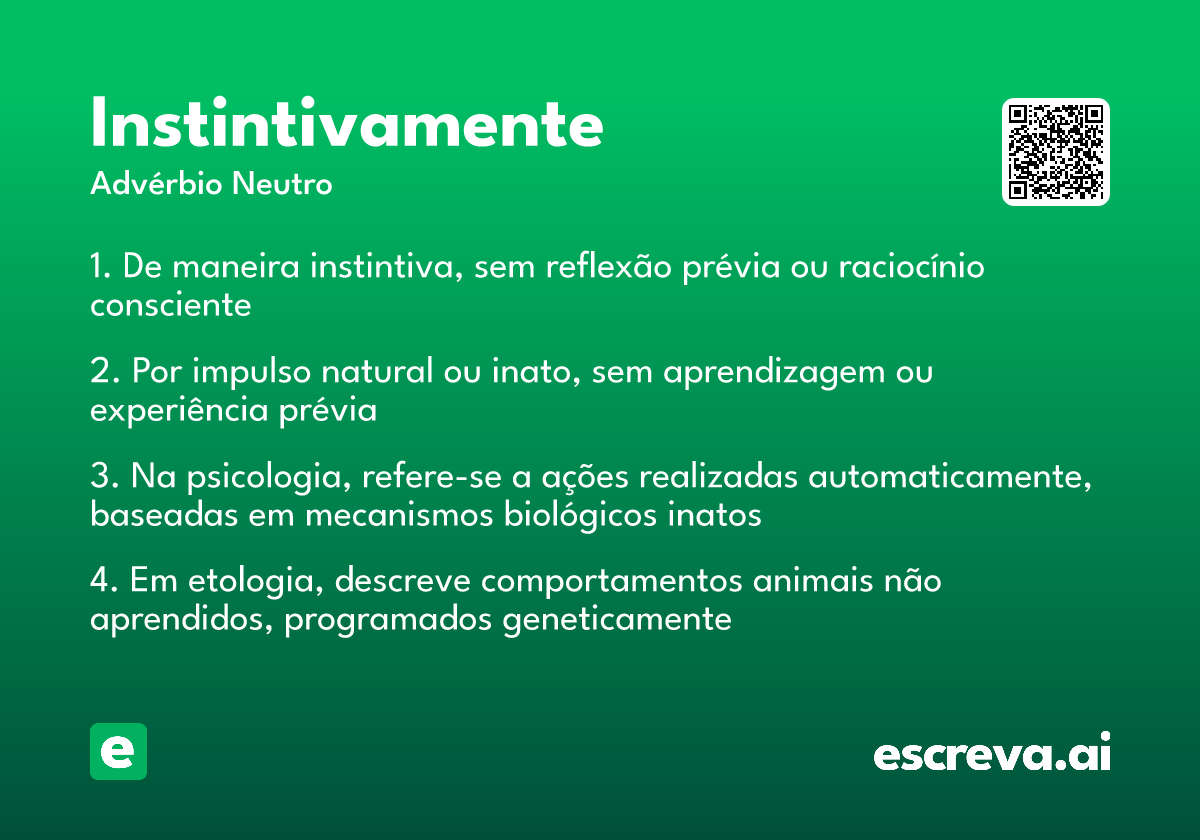 Instintivamente
Advérbio Neutro

1. De maneira instintiva, sem reflexão prévia ou raciocínio consciente

2. Por impulso natural ou inato, sem aprendizagem ou experiência prévia

3. Na psicologia, refere-se a ações realizadas automaticamente, baseadas em mecanismos biológicos inatos

4. Em etologia, descreve comportamentos animais não aprendidos, programados geneticamente

e

escreva.ai